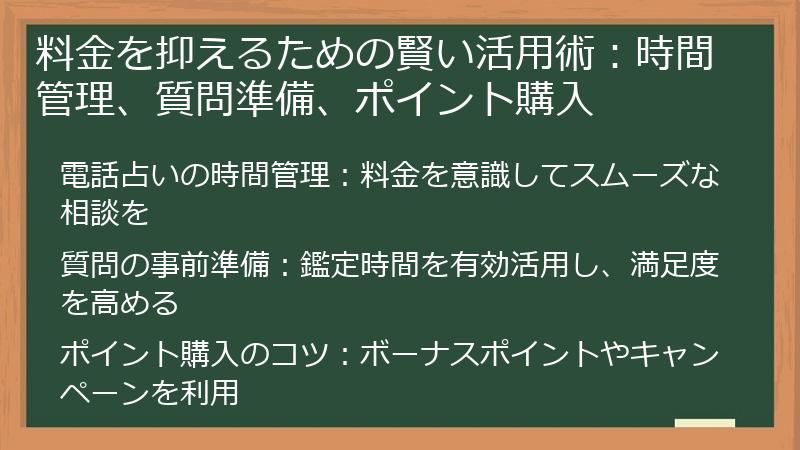 料金を抑えるための賢い活用術：時間管理、質問準備、ポイント購入

電話占いの時間管理：料金を意識してスムーズな相談を

質問の事前準備：鑑定時間を有効活用し、満足度を高める

ポイント購入のコツ：ボーナスポイントやキャンペーンを利用